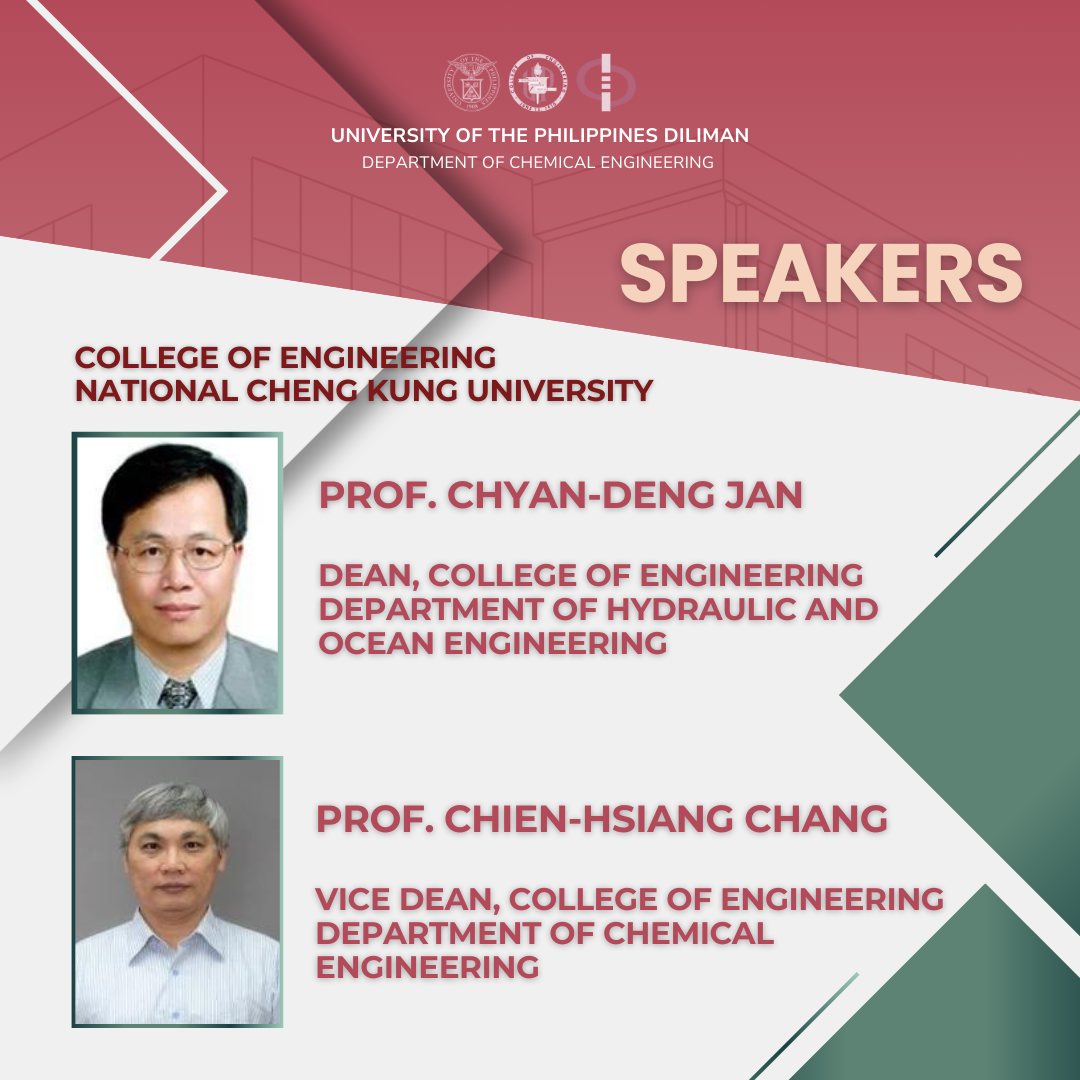 UNIVERSITY OF THE PHILIPPINES DILIMAN
DEPARTMENT OF CHEMICAL ENGINEERING

SPEAKERS

COLLEGE OF ENGINEERING
NATIONAL CHENG KUNG UNIVERSITY

PROF. CHYAN-DENG JAN

DEAN, COLLEGE OF ENGINEERING
DEPARTMENT OF HYDRAULIC AND OCEAN ENGINEERING

PROF. CHIEN-HSIANG CHANG

VICE DEAN, COLLEGE OF ENGINEERING
DEPARTMENT OF CHEMICAL ENGINEERING